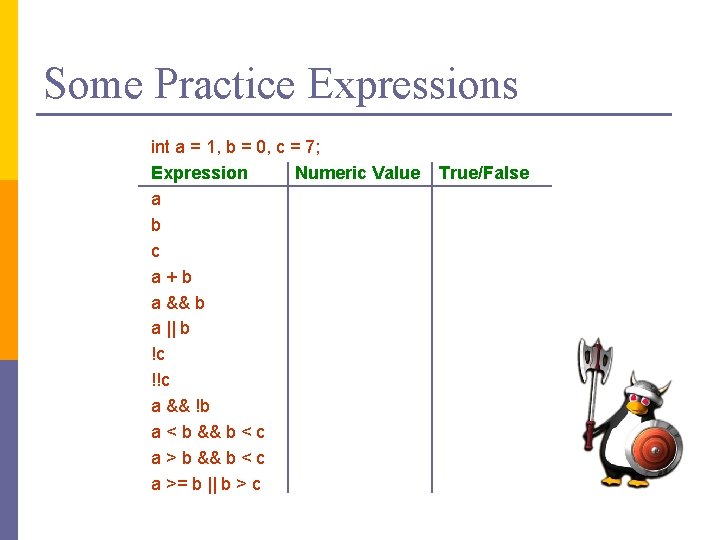 Some Practice Expressions

int a = 1, b = 0, c = 7;

| Expression | Numeric Value | True/False |
|---|---|---|
| a | | |
| b | | |
| c | | |
| a + b | | |
| a && b | | |
| a \|\| b | | |
| !c | | |
| !!c | | |
| a && !b | | |
| a < b && b < c | | |
| a > b && b < c | | |
| a >= b \|\| b > c | | |